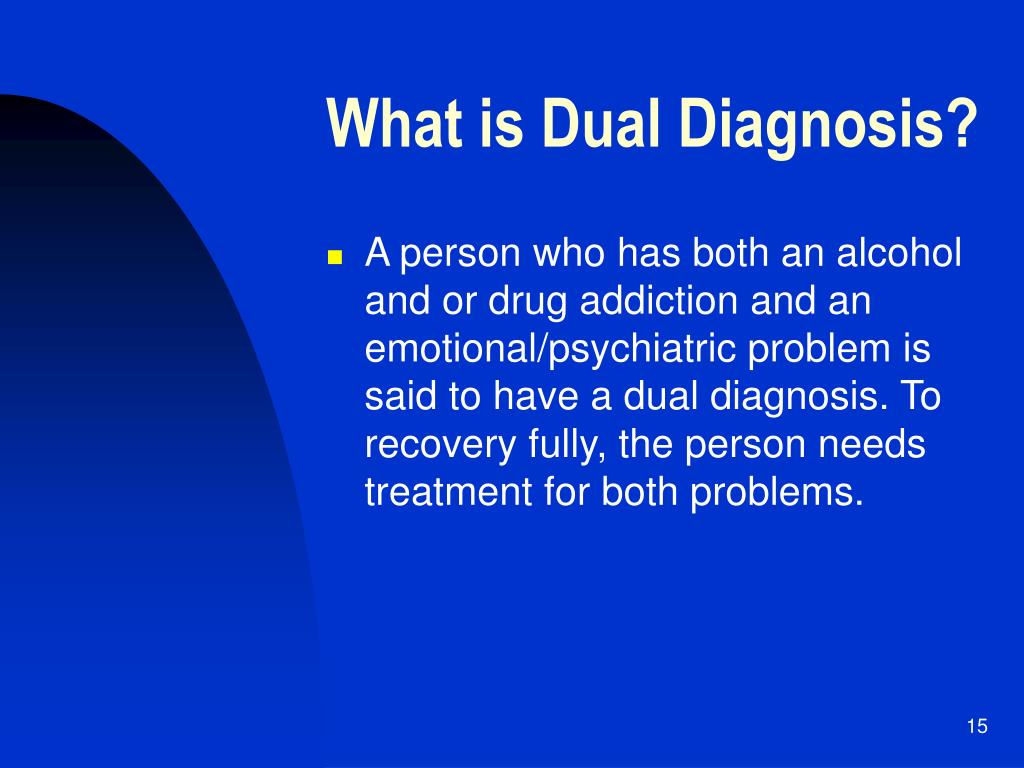 What is Dual Diagnosis?

A person who has both an alcohol and or drug addiction and an emotional/psychiatric problem is said to have a dual diagnosis. To recovery fully, the person needs treatment for both problems.

15